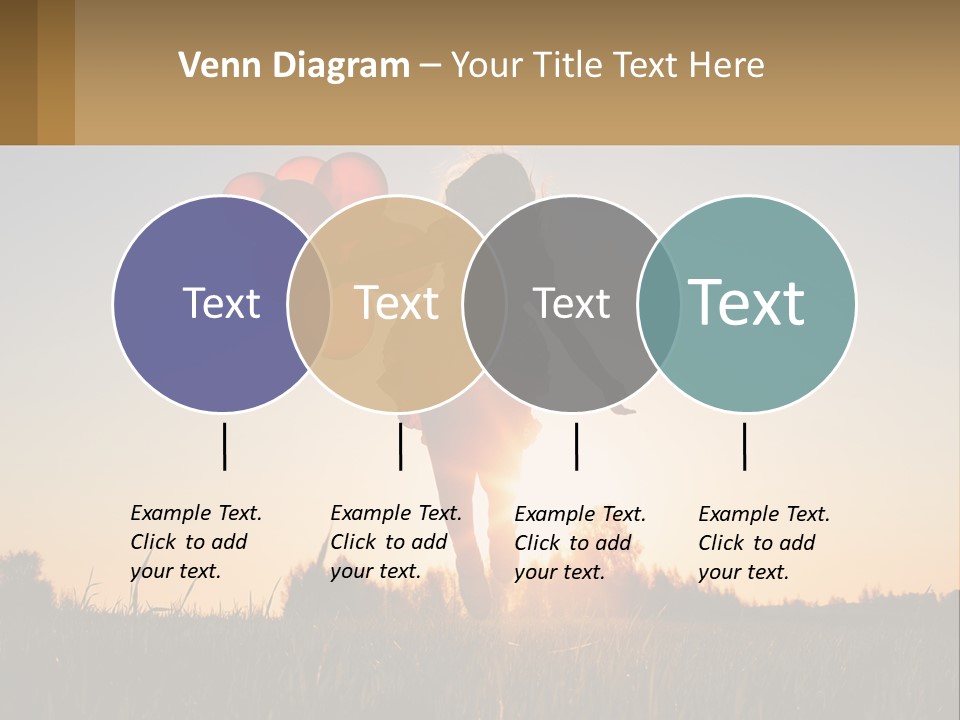 Venn Diagram – Your Title Text Here

Text

Text

Text

Text

Example Text. Click to add your text.

Example Text. Click to add your text.

Example Text. Click to add your text.

Example Text. Click to add your text.